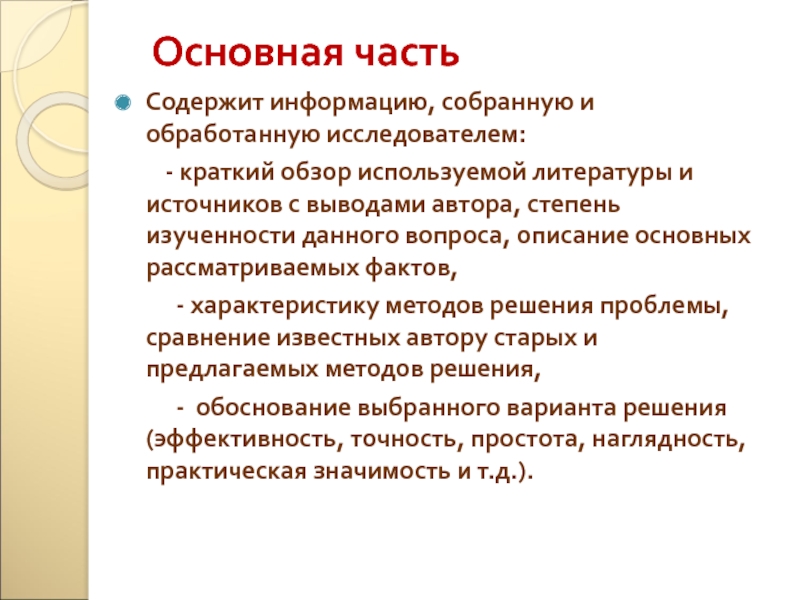 Основная часть

Содержит информацию, собранную и обработанную исследователем:

- краткий обзор используемой литературы и источников с выводами автора, степень изученности данного вопроса, описание основных рассматриваемых фактов,

- характеристику методов решения проблемы, сравнение известных автору старых и предлагаемых методов решения,

- обоснование выбранного варианта решения (эффективность, точность, простота, наглядность, практическая значимость и т.д.).